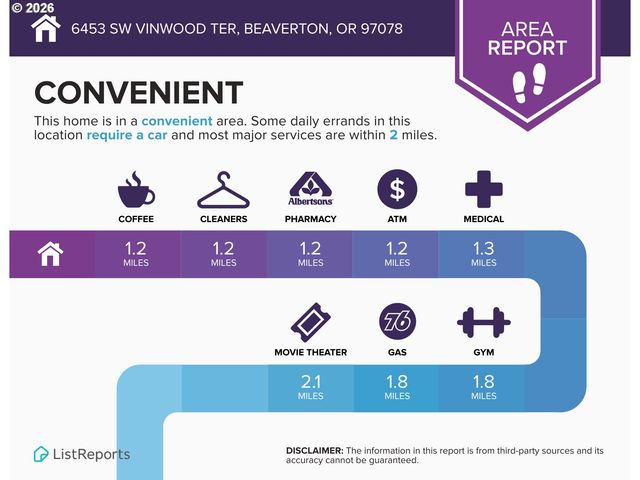 © 2026

6453 SW VINWOOD TER, BEAVERTON, OR 97078

AREA REPORT

CONVENIENT

This home is in a convenient area. Some daily errands in this location require a car and most major services are within 2 miles.

Albertsons

COFFEE CLEANERS PHARMACY ATM MEDICAL

1.2 MILES 1.2 MILES 1.2 MILES 1.2 MILES 1.3 MILES

76

MOVIE THEATER GAS GYM

2.1 MILES 1.8 MILES 1.8 MILES

ListReports

DISCLAIMER: The information in this report is from third-party sources and its accuracy cannot be guaranteed.